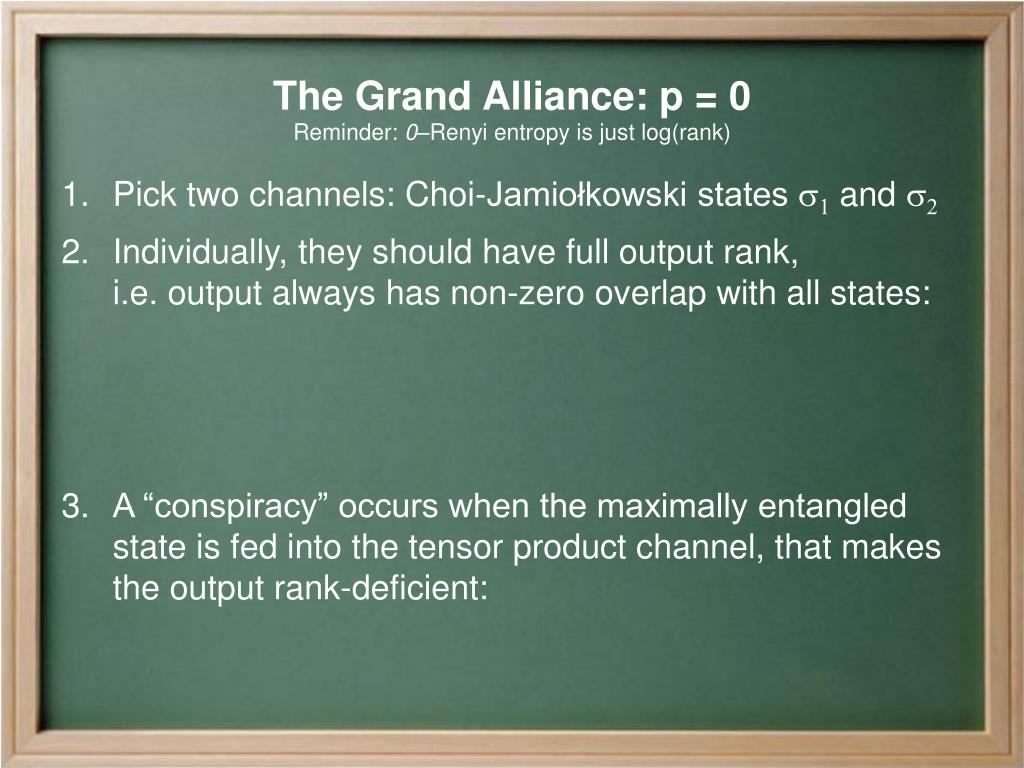 The Grand Alliance: p = 0
Reminder: 0–Renyi entropy is just log(rank)

1. Pick two channels: Choi-Jamiołkowski states $\sigma_1$ and $\sigma_2$

2. Individually, they should have full output rank, i.e. output always has non-zero overlap with all states:

3. A “conspiracy” occurs when the maximally entangled state is fed into the tensor product channel, that makes the output rank-deficient: